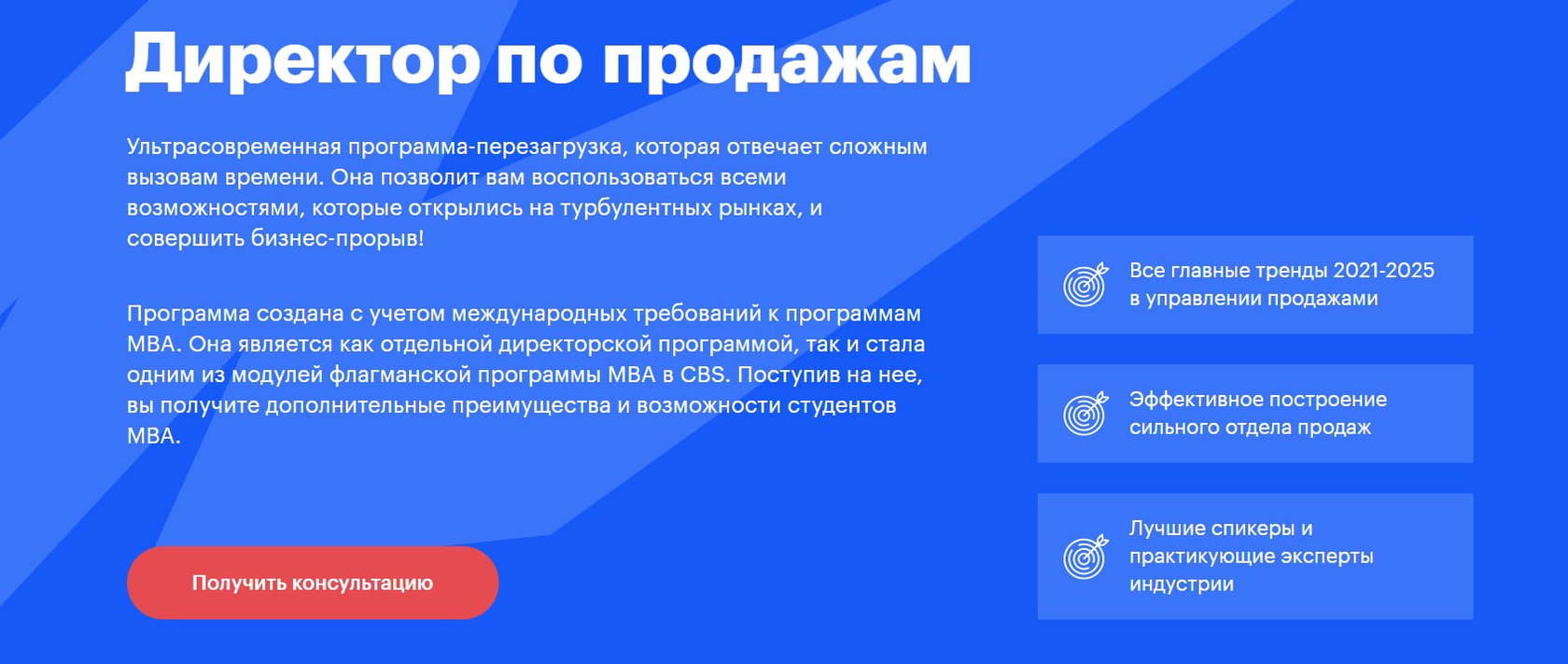 Директор по продажам

Ультрасовременная программа-перезагрузка, которая отвечает сложным вызовам времени. Она позволит вам воспользоваться всеми возможностями, которые открылись на турбулентных рынках, и совершить бизнес-прорыв!

Программа создана с учетом международных требований к программам MBA. Она является как отдельной директорской программой, так и стала одним из модулей флагманской программы MBA в CBS. Поступив на нее, вы получите дополнительные преимущества и возможности студентов MBA.

Получить консультацию

Все главные тренды 2021-2025 в управлении продажами

Эффективное построение сильного отдела продаж

Лучшие спикеры и практикующие эксперты индустрии